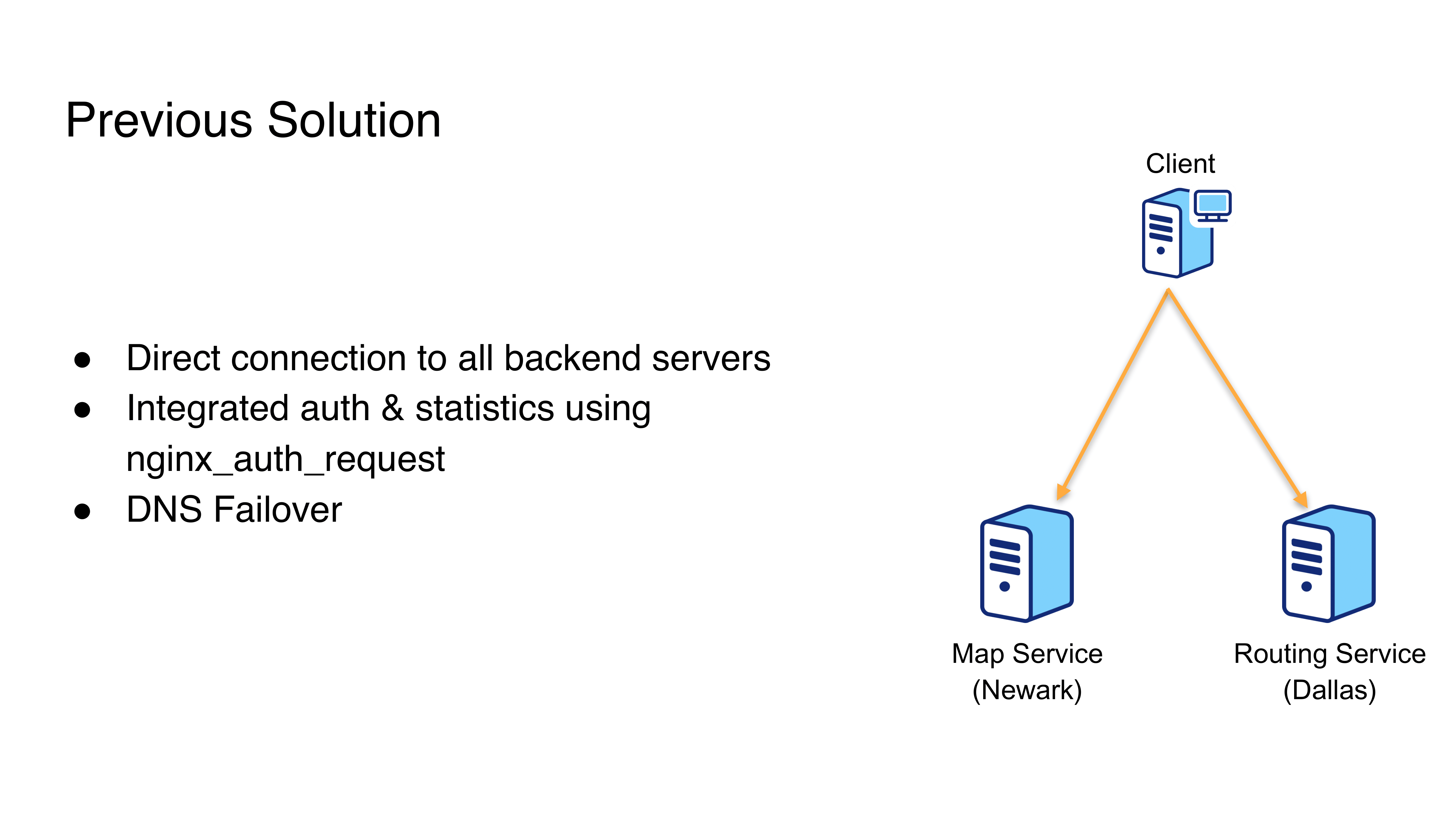 Previous Solution

- Direct connection to all backend servers
- Integrated auth & statistics using nginx_auth_request
- DNS Failover

Client

Map Service (Newark)

Routing Service (Dallas)